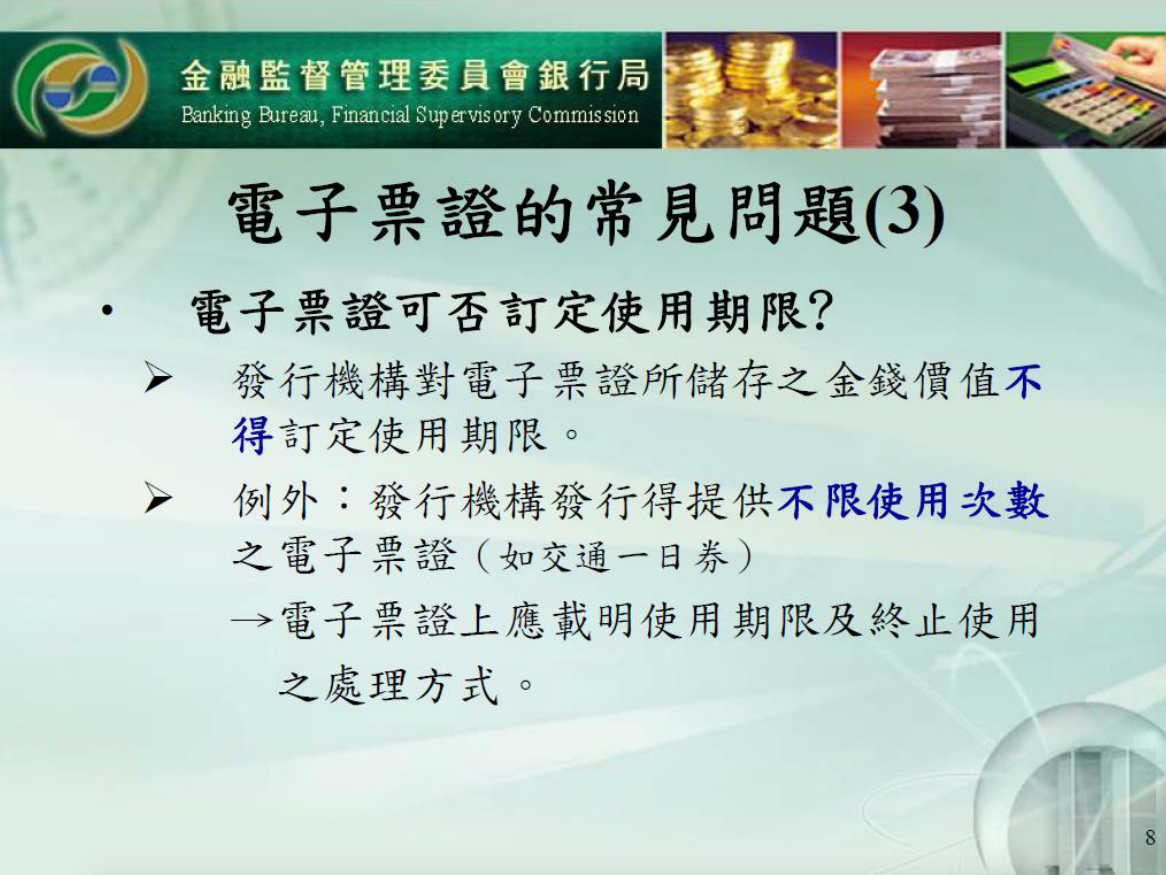 金融監督管理委員會銀行局
Banking Bureau, Financial Supervisory Commission

電子票證的常見問題(3)

• 電子票證可否訂定使用期限?

➢ 發行機構對電子票證所儲存之金錢價值不得訂定使用期限。

➢ 例外：發行機構發行得提供不限使用次數之電子票證（如交通一日券）
→電子票證上應載明使用期限及終止使用之處理方式。

8